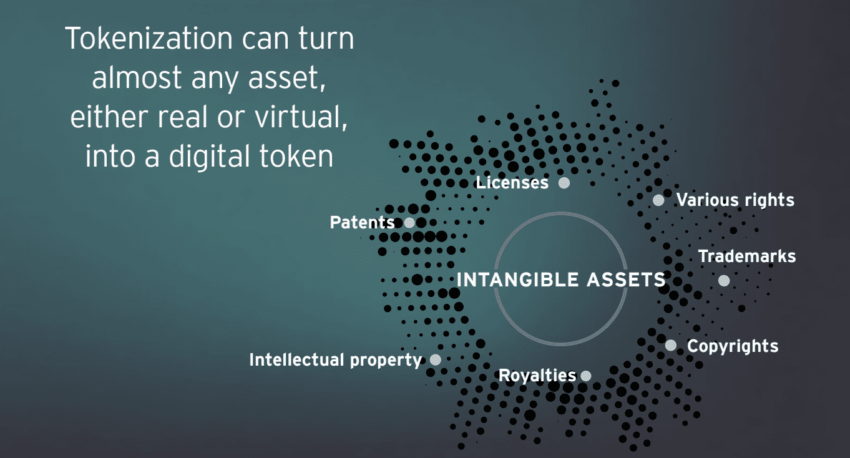 Tokenization can turn almost any asset, either real or virtual, into a digital token

Licenses

Various rights

Patents

Trademarks

INTANGIBLE ASSETS

Copyrights

Intellectual property

Royalties